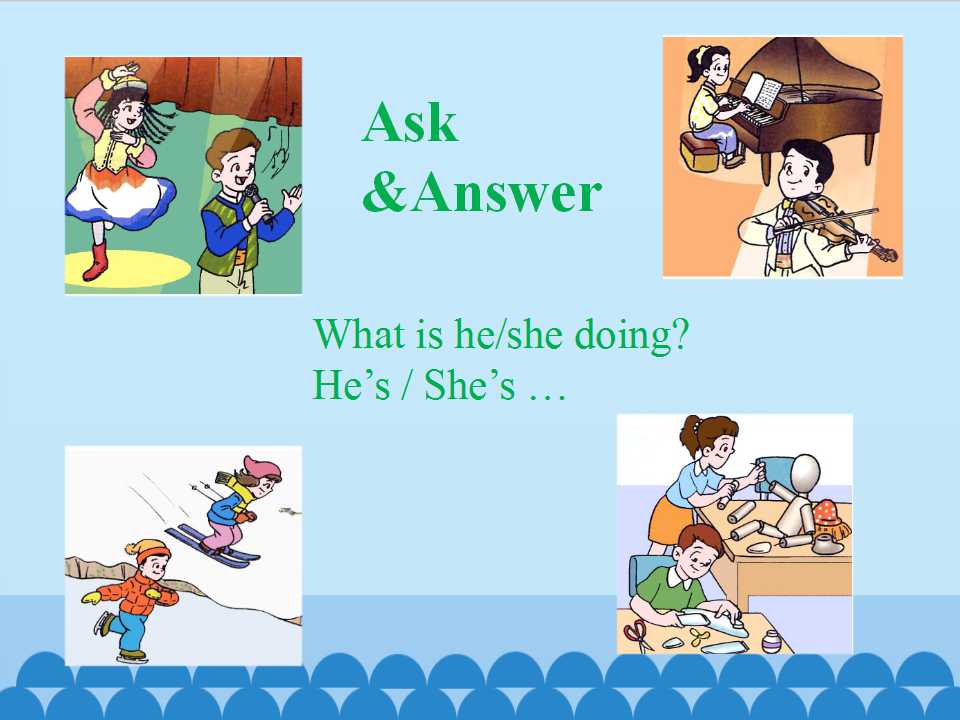 Ask
&Answer

What is he/she doing?
He's / She's …